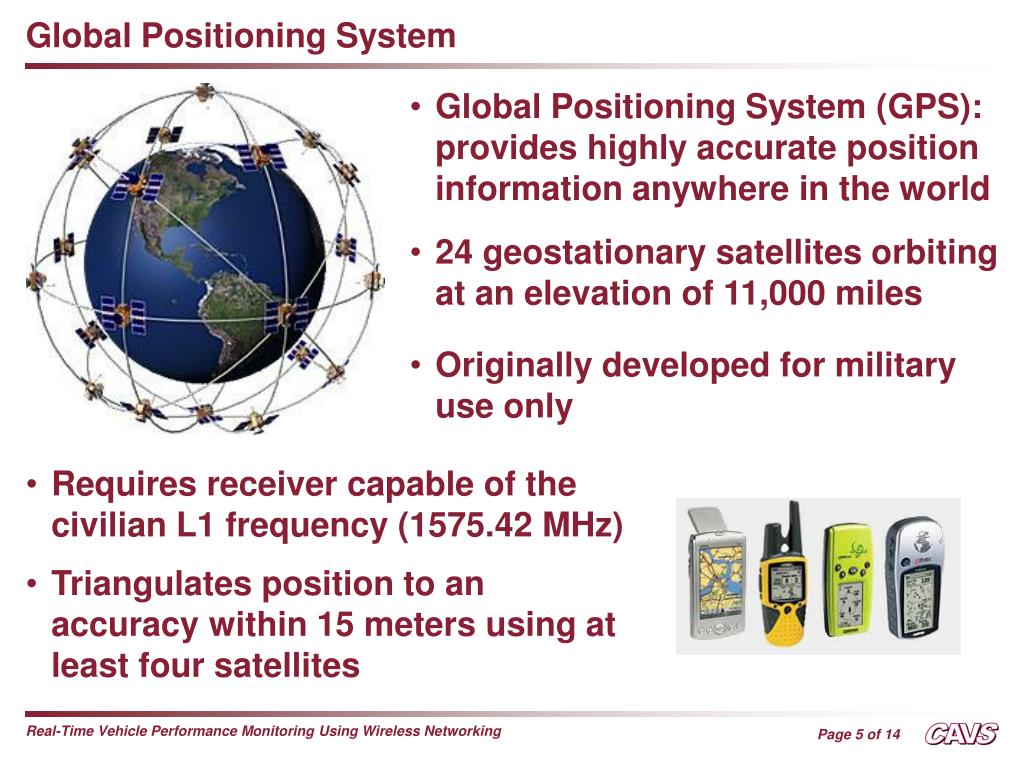 Global Positioning System

• Global Positioning System (GPS): provides highly accurate position information anywhere in the world

• 24 geostationary satellites orbiting at an elevation of 11,000 miles

• Originally developed for military use only

• Requires receiver capable of the civilian L1 frequency (1575.42 MHz)

• Triangulates position to an accuracy within 15 meters using at least four satellites

Real-Time Vehicle Performance Monitoring Using Wireless Networking

Page 5 of 14

CAVS